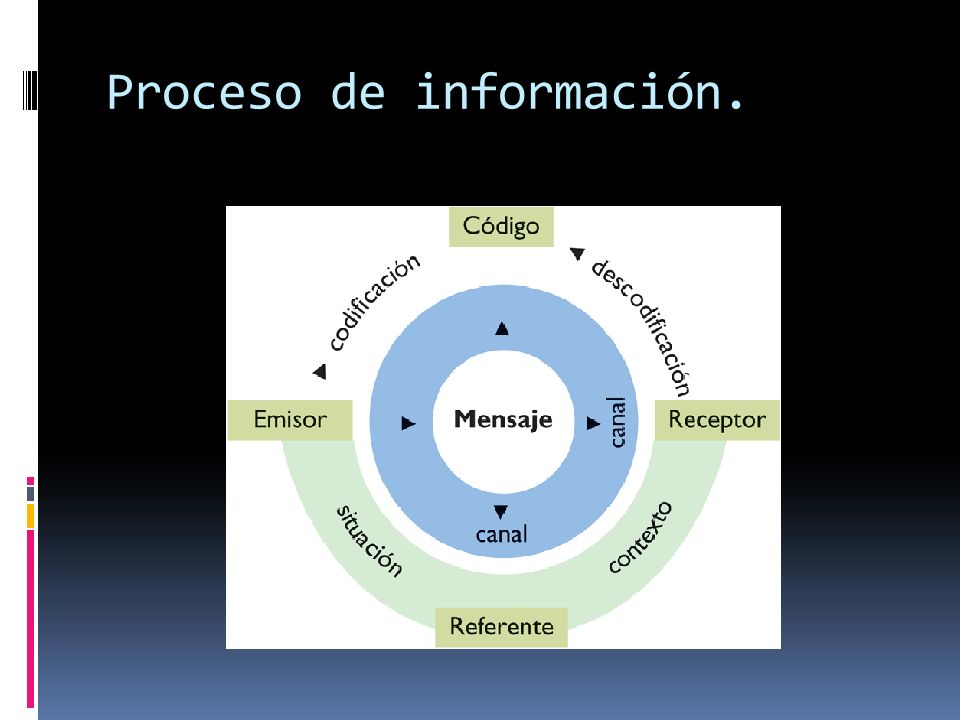 Proceso de información.

Código

codificación

descodificación

Emisor

Mensaje

canal

Receptor

canal

situación

contexto

Referente